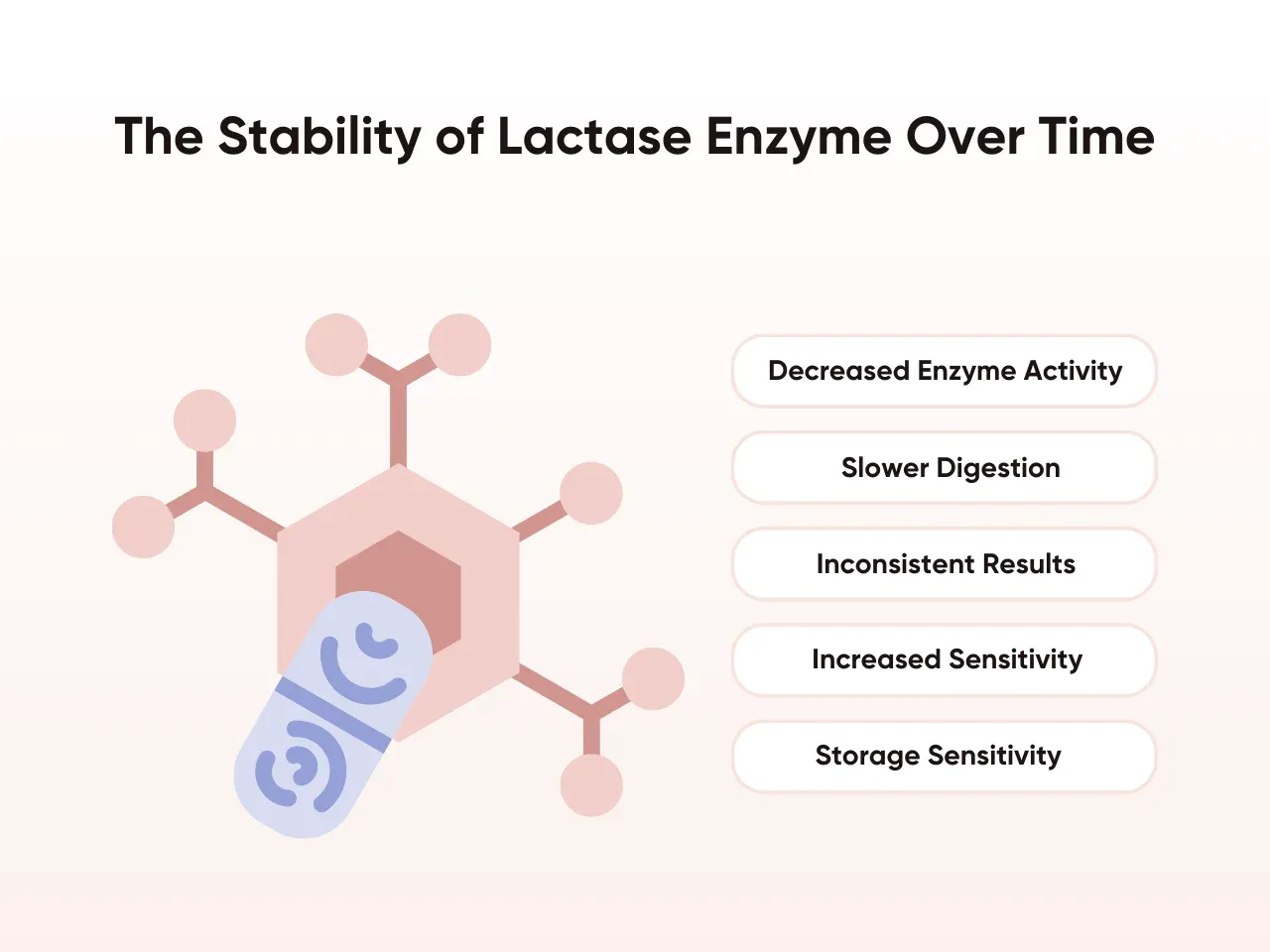 The Stability of Lactase Enzyme Over Time

Decreased Enzyme Activity

Slower Digestion

Inconsistent Results

Increased Sensitivity

Storage Sensitivity